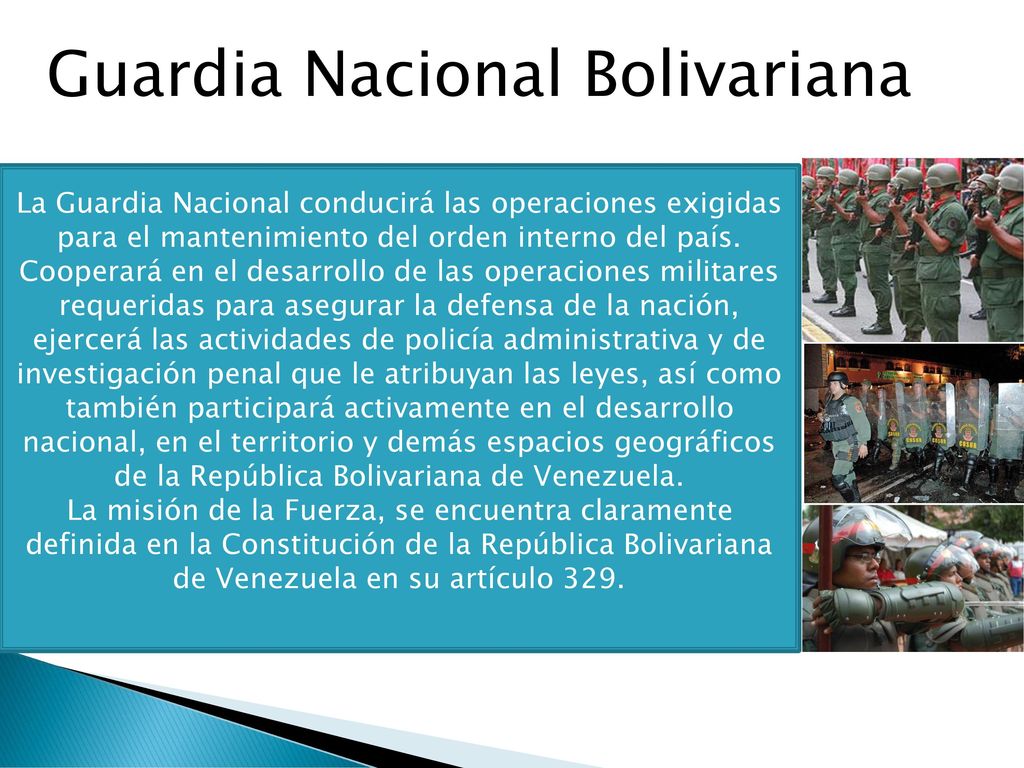 Guardia Nacional Bolivariana

La Guardia Nacional conducirá las operaciones exigidas para el mantenimiento del orden interno del país. Cooperará en el desarrollo de las operaciones militares requeridas para asegurar la defensa de la nación, ejercerá las actividades de policía administrativa y de investigación penal que le atribuyan las leyes, así como también participará activamente en el desarrollo nacional, en el territorio y demás espacios geográficos de la República Bolivariana de Venezuela.
La misión de la Fuerza, se encuentra claramente definida en la Constitución de la República Bolivariana de Venezuela en su artículo 329.